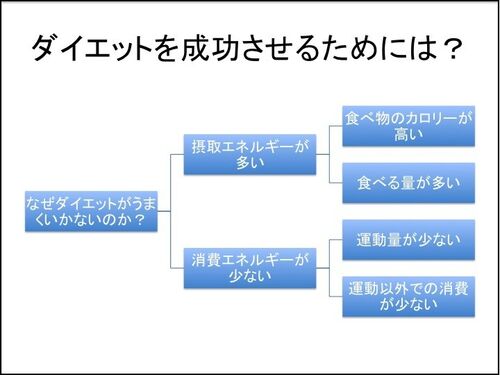 ダイエットを成功させるためには？

なぜダイエットがうまくいかないのか？

摂取エネルギーが多い

消費エネルギーが少ない

食べ物のカロリーが高い

食べる量が多い

運動量が少ない

運動以外での消費が少ない